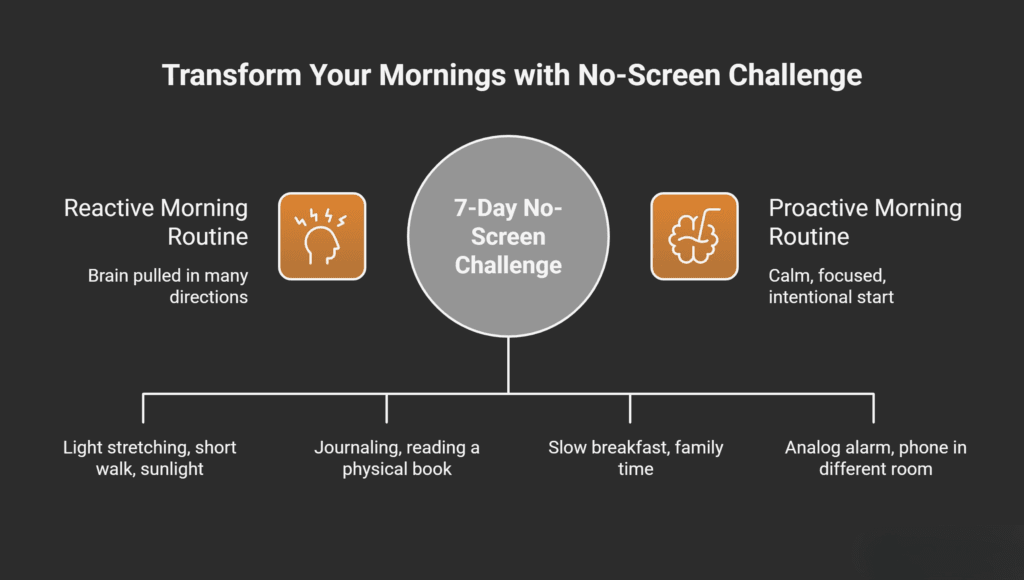 Transform Your Mornings with No-Screen Challenge

Reactive Morning Routine

Brain pulled in many directions

7-Day No-Screen Challenge

Proactive Morning Routine

Calm, focused, intentional start

Light stretching, short walk, sunlight

Journaling, reading a physical book

Slow breakfast, family time

Analog alarm, phone in different room